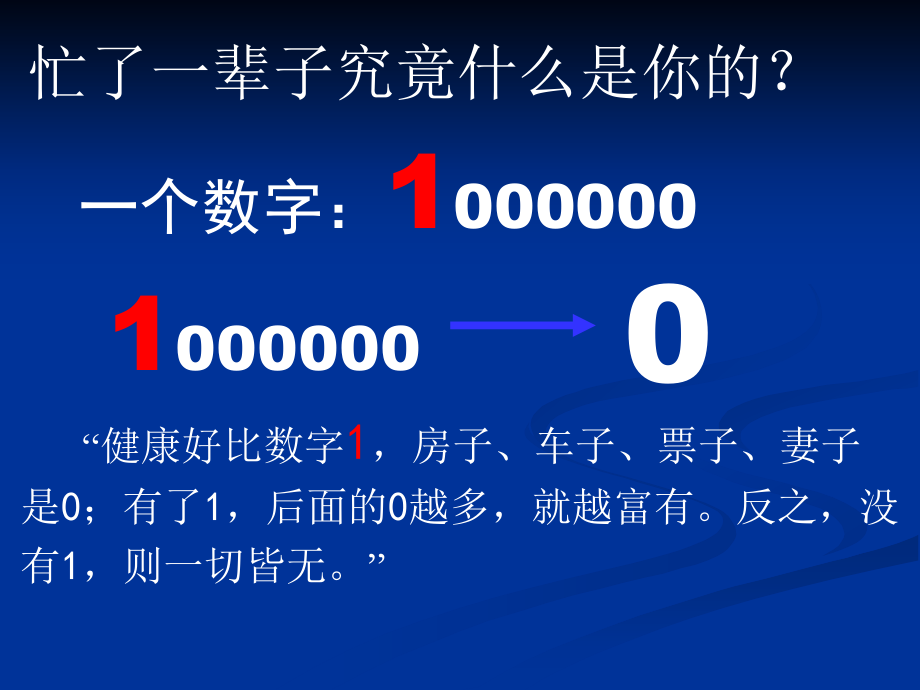 忙了一辈子究竟什么是你的？

一个数字：1000000

1000000 → 0

“健康好比数字1，房子、车子、票子、妻子是0；有了1，后面的0越多，就越富有。反之，没有1，则一切皆无。”